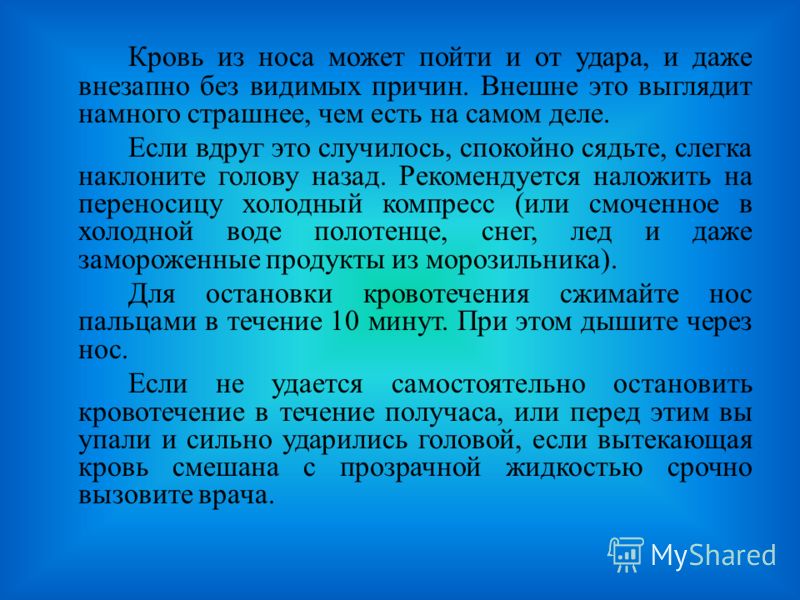 Кровь из носа может пойти и от удара, и даже внезапно без видимых причин. Внешне это выглядит намного страшнее, чем есть на самом деле.

Если вдруг это случилось, спокойно сядьте, слегка наклоните голову назад. Рекомендуется наложить на переносицу холодный компресс (или смоченное в холодной воде полотенце, снег, лед и даже замороженные продукты из морозильника).

Для остановки кровотечения сжимайте нос пальцами в течение 10 минут. При этом дышите через нос.

Если не удается самостоятельно остановить кровотечение в течение получаса, или перед этим вы упали и сильно ударились головой, если вытекающая кровь смешана с прозрачной жидкостью срочно вызовите врача.

MyShared